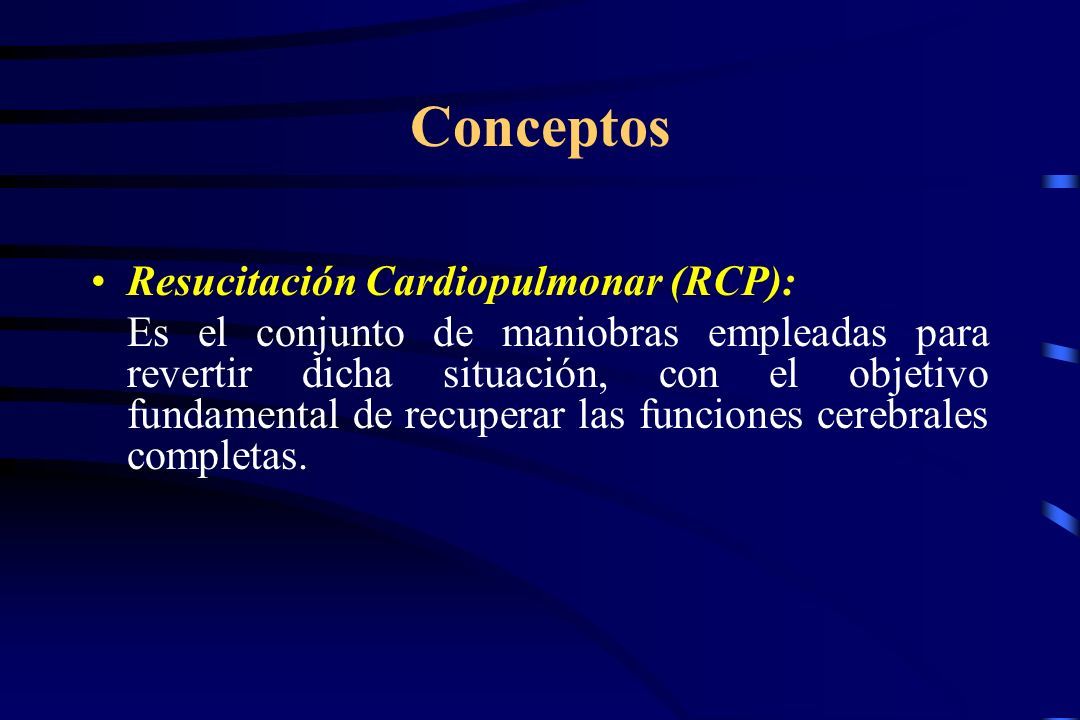 Conceptos

• Resucitación Cardiopulmonar (RCP):

Es el conjunto de maniobras empleadas para revertir dicha situación, con el objetivo fundamental de recuperar las funciones cerebrales completas.